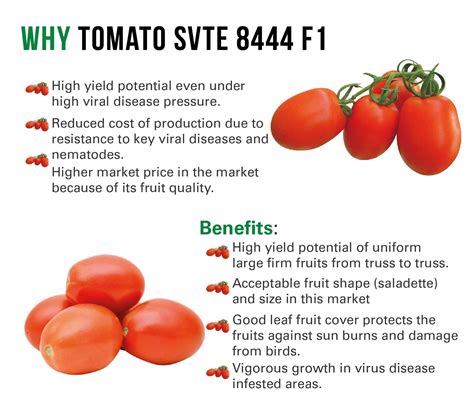 WHY TOMATO SVTE 8444 F1

High yield potential even under high viral disease pressure.

Reduced cost of production due to resistance to key viral diseases and nematodes.

Higher market price in the market because of its fruit quality.

Benefits:

High yield potential of uniform large firm fruits from truss to truss.

Acceptable fruit shape (saladette) and size in this market

Good leaf fruit cover protects the fruits against sun burns and damage from birds.

Vigorous growth in virus disease infested areas.